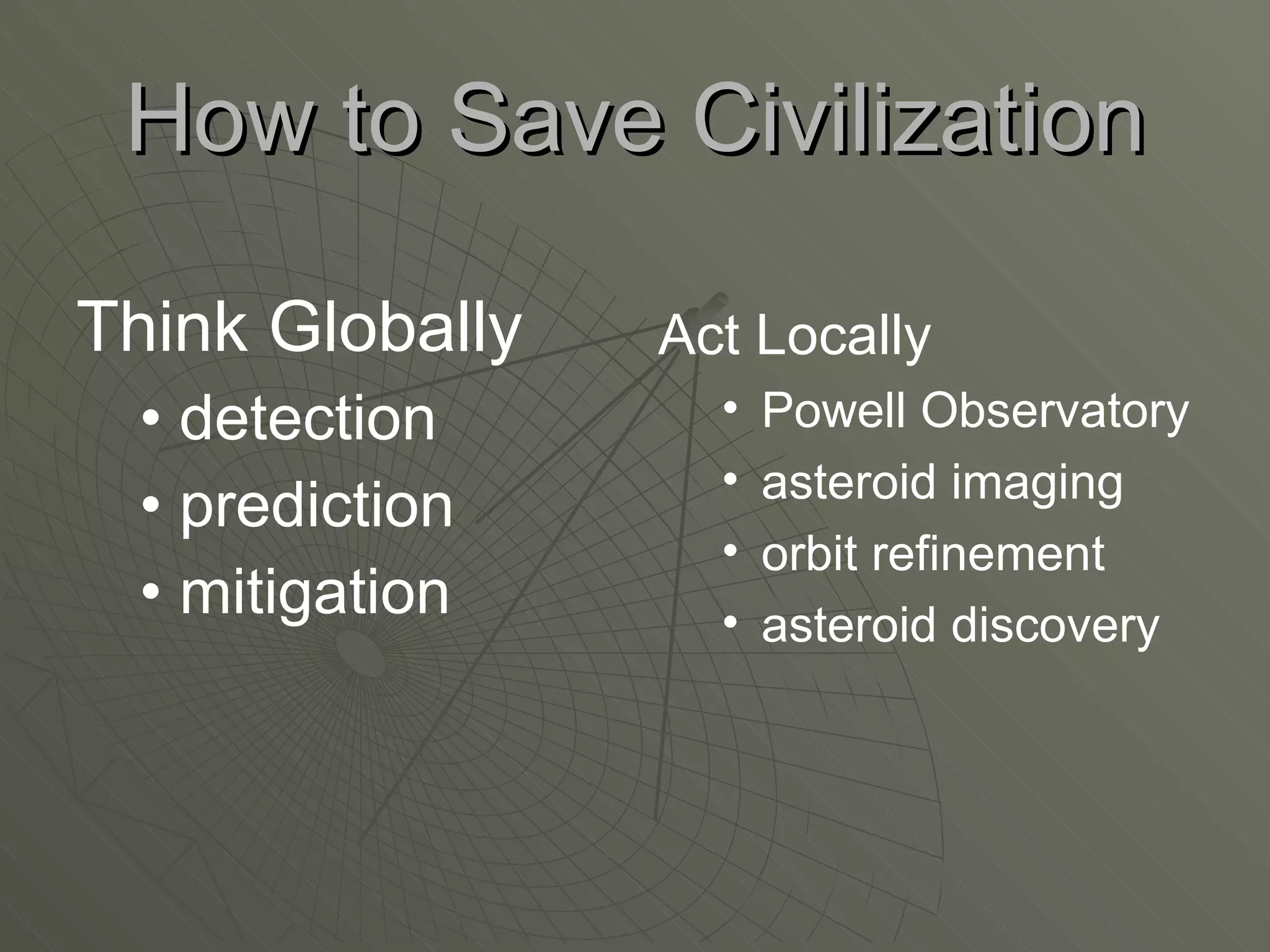 How to Save Civilization

Think Globally
• detection
• prediction
• mitigation

Act Locally
• Powell Observatory
• asteroid imaging
• orbit refinement
• asteroid discovery